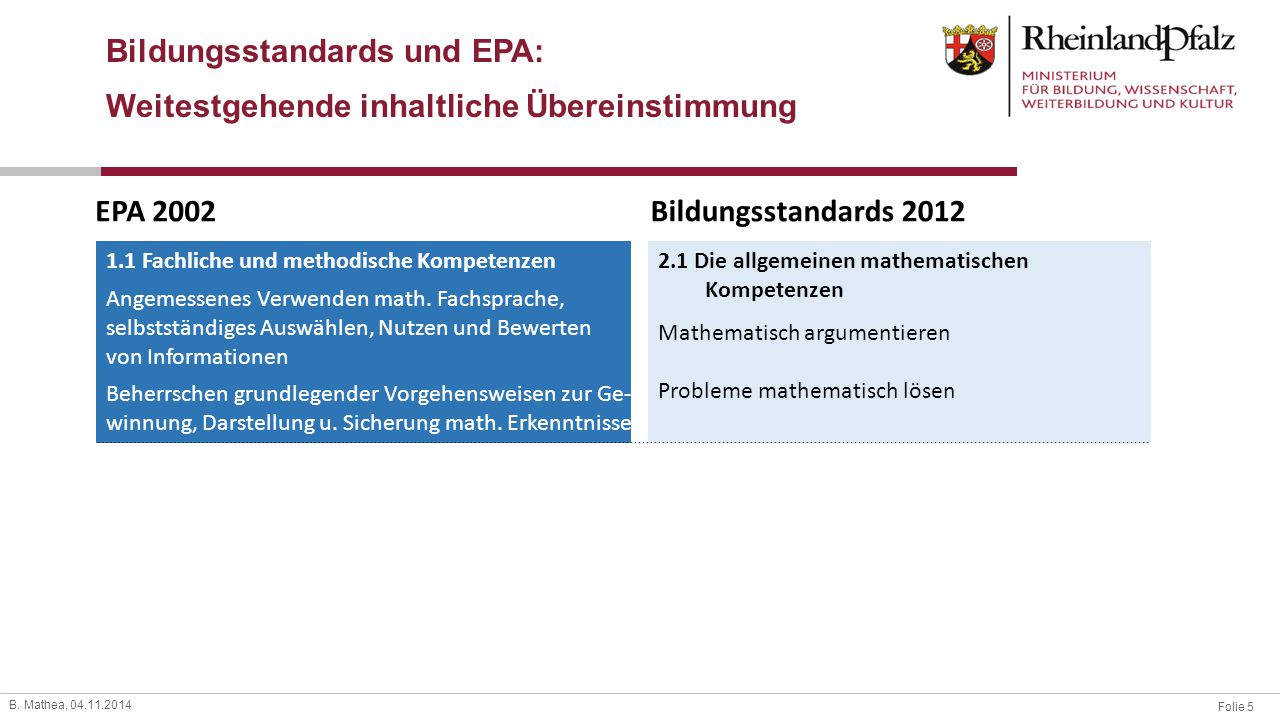 Bildungsstandards und EPA:
Weitestgehende inhaltliche Übereinstimmung

RheinlandPfalz
MINISTERIUM
FÜR BILDUNG, WISSENSCHAFT,
WEITERBILDUNG UND KULTUR

EPA 2002

1.1 Fachliche und methodische Kompetenzen

Angemessenes Verwenden math. Fachsprache, selbstständiges Auswählen, Nutzen und Bewerten von Informationen

Beherrschen grundlegender Vorgehensweisen zur Gewinnung, Darstellung u. Sicherung math. Erkenntnisse

Bildungsstandards 2012

2.1 Die allgemeinen mathematischen Kompetenzen

Mathematisch argumentieren

Probleme mathematisch lösen

B. Mathea, 04.11.2014

Folie 5